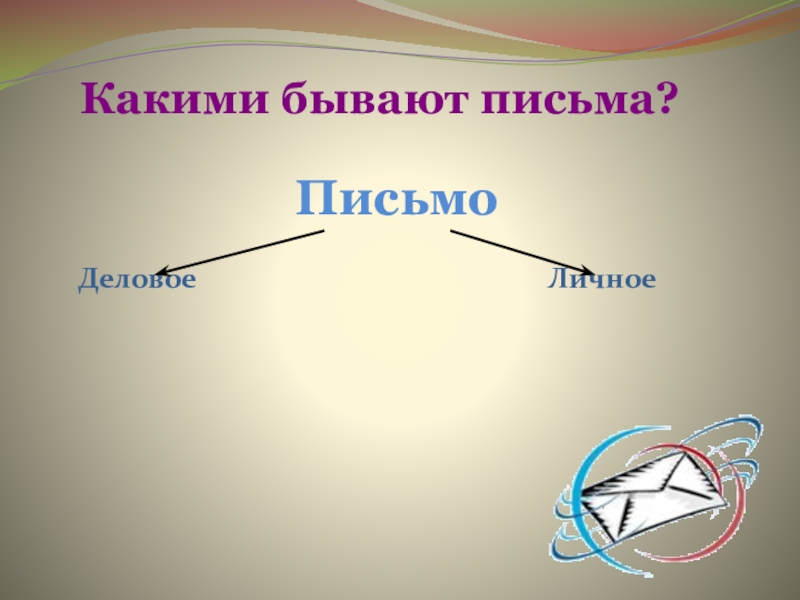 Какими бывают письма?

Письмо

Деловое

Личное